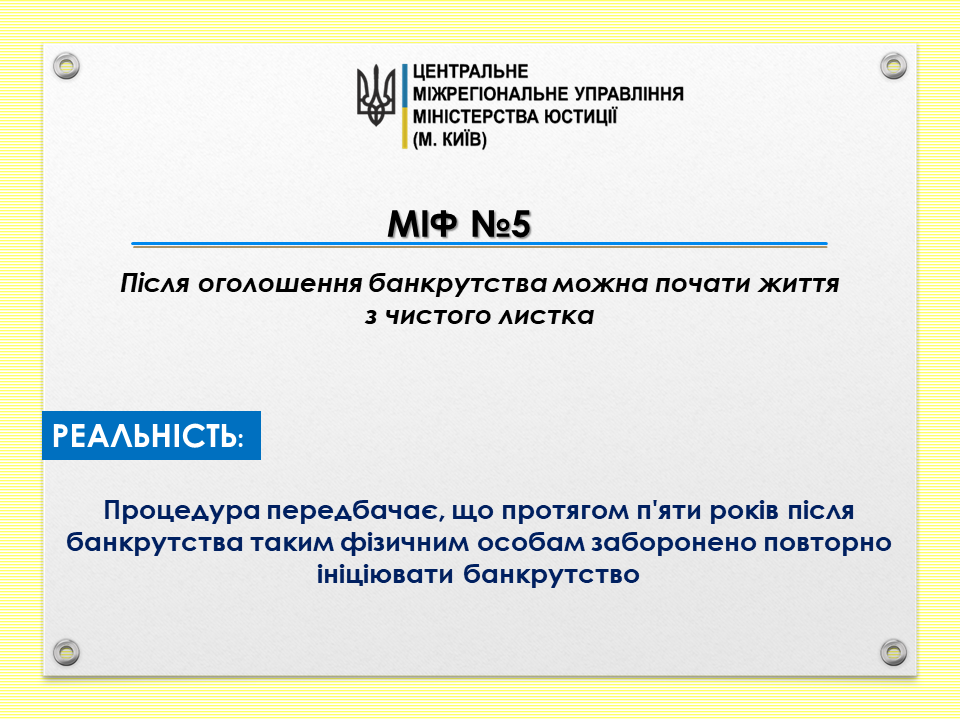 ЦЕНТРАЛЬНЕ
МІЖРЕГІОНАЛЬНЕ УПРАВЛІННЯ
МІНІСТЕРСТВА ЮСТИЦІЇ
(М. КИЇВ)

МІФ №5

Після оголошення банкрутства можна почати життя з чистого листка

РЕАЛЬНІСТЬ:

Процедура передбачає, що протягом п'яти років після банкрутства таким фізичним особам заборонено повторно ініціювати банкрутство